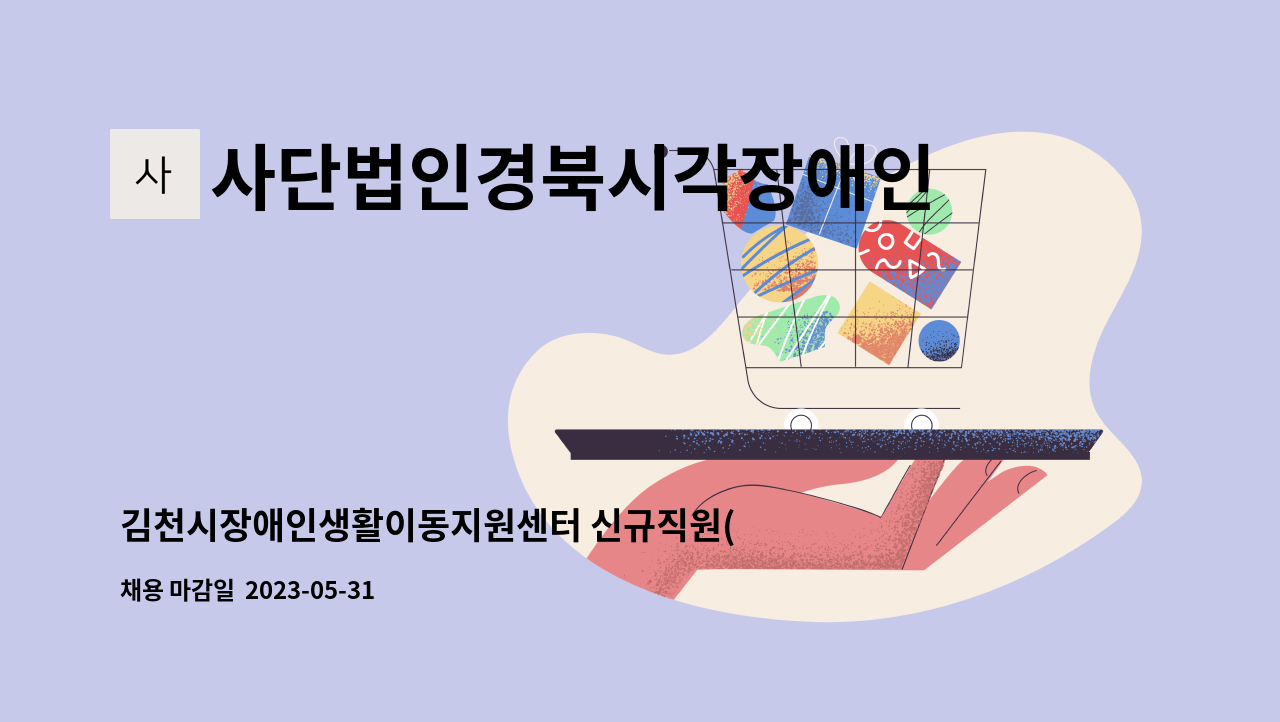 사

사단법인경북시각장애인

김천시장애인생활이동지원센터 신규직원(

채용 마감일 2023-05-31